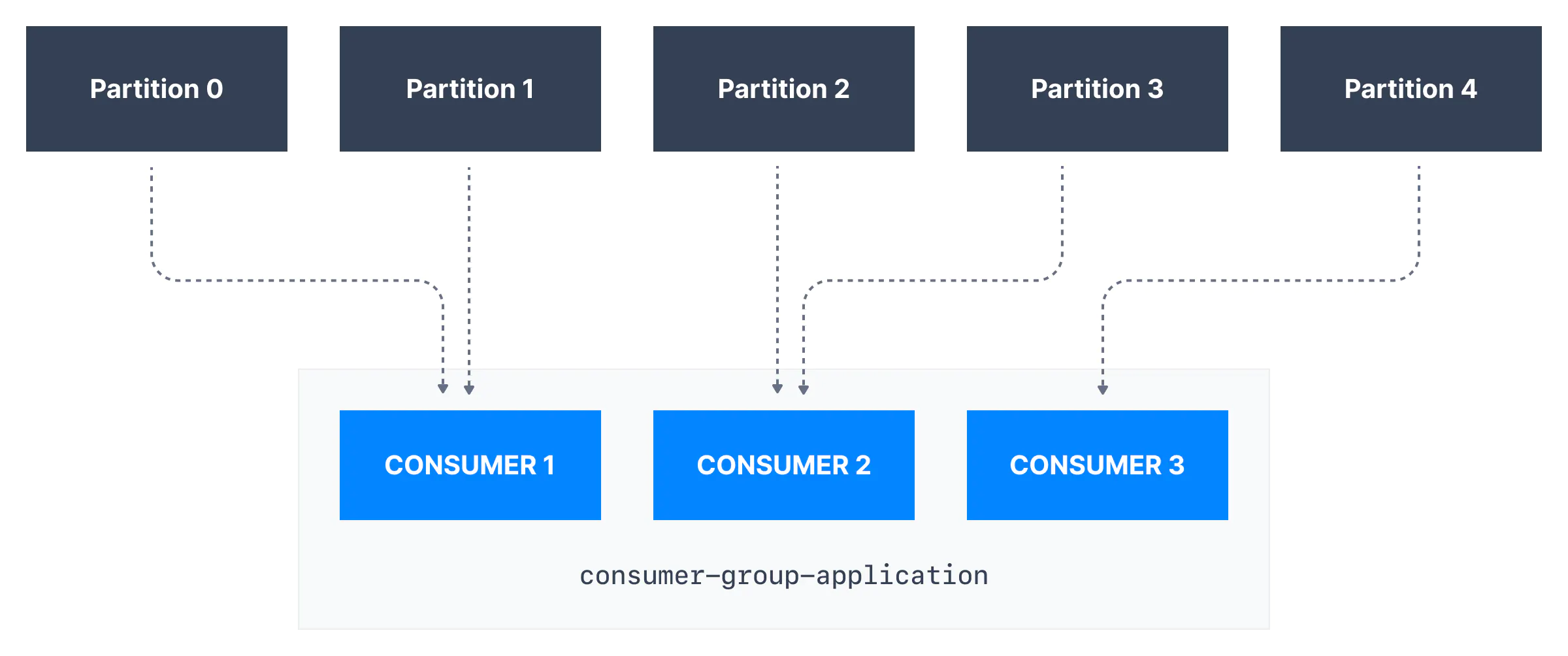 Partition 0

Partition 1

Partition 2

Partition 3

Partition 4

CONSUMER 1

CONSUMER 2

CONSUMER 3

consumer-group-application